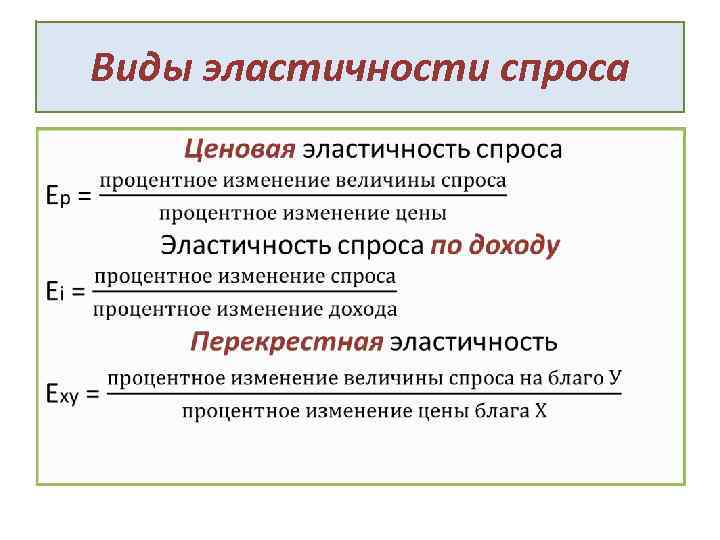 Виды эластичности спроса

Ценовая эластичность спроса

$E_p = \frac{\text{процентное изменение величины спроса}}{\text{процентное изменение цены}}$

Эластичность спроса по доходу

$E_i = \frac{\text{процентное изменение спроса}}{\text{процентное изменение дохода}}$

Перекрестная эластичность

$E_{xy} = \frac{\text{процентное изменение величины спроса на благо У}}{\text{процентное изменение цены блага Х}}$